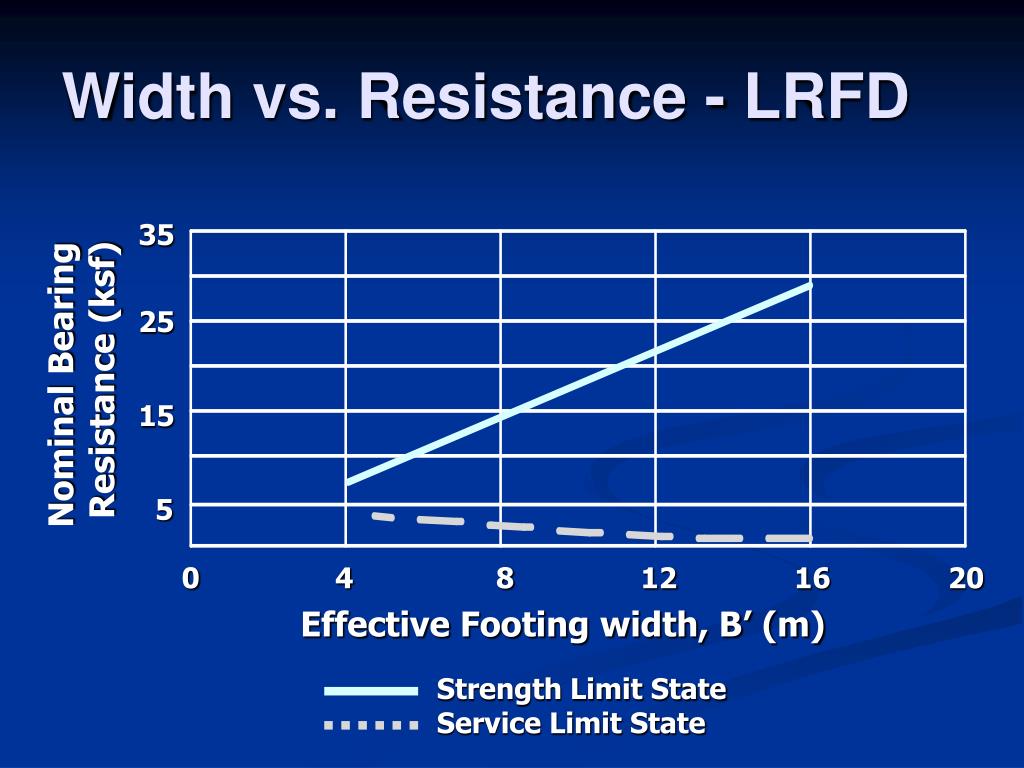 Width vs. Resistance - LRFD

Nominal Bearing Resistance (ksf)

35
25
15
5

0
4
8
12
16
20

Effective Footing width, B’ (m)

Strength Limit State
Service Limit State